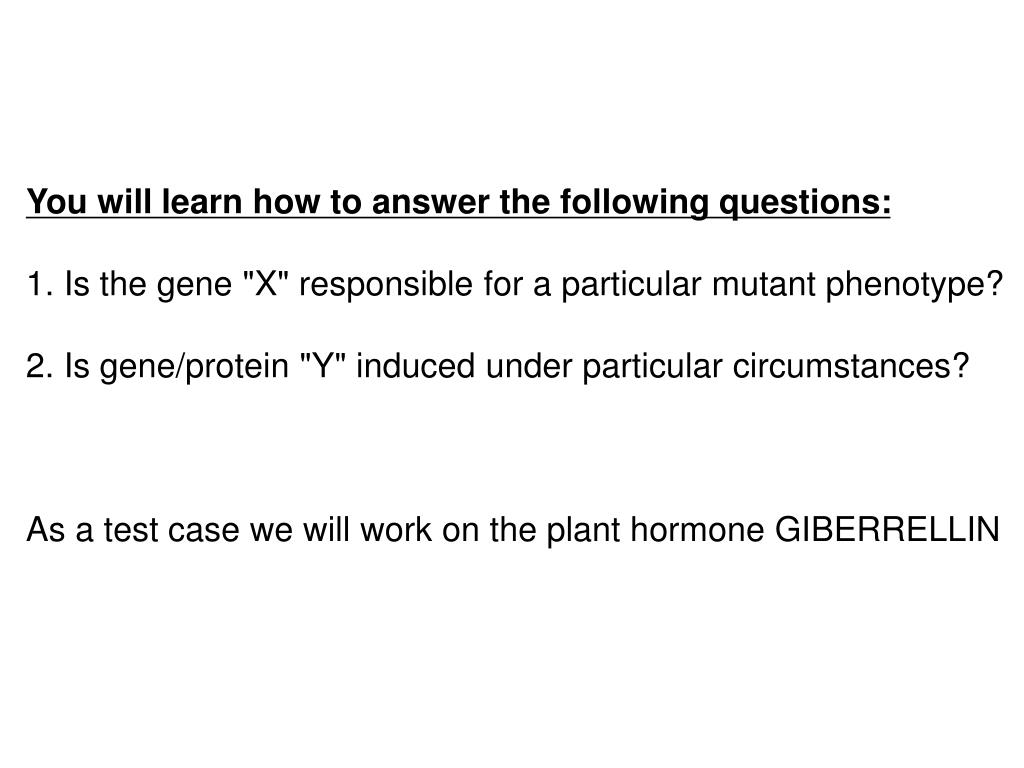 You will learn how to answer the following questions:

1. Is the gene "X" responsible for a particular mutant phenotype?

2. Is gene/protein "Y" induced under particular circumstances?

As a test case we will work on the plant hormone GIBERRELLIN